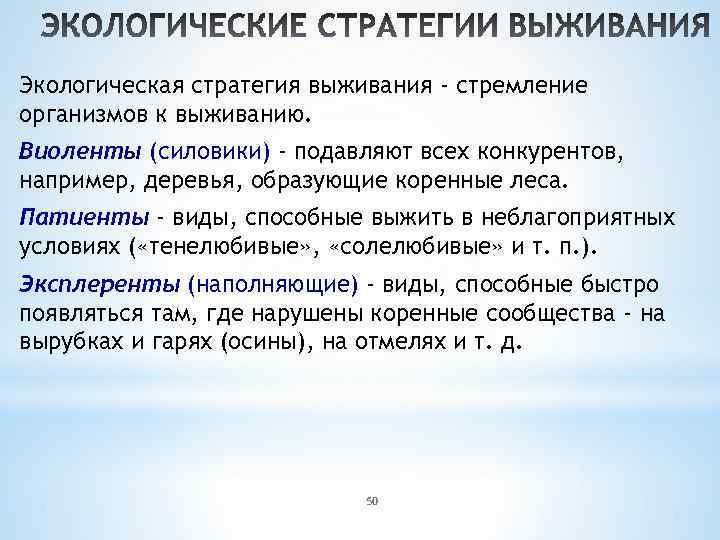 ЭКОЛОГИЧЕСКИЕ СТРАТЕГИИ ВЫЖИВАНИЯ

Экологическая стратегия выживания - стремление организмов к выживанию.

Виоленты (силовики) - подавляют всех конкурентов, например, деревья, образующие коренные леса.

Патиенты - виды, способные выжить в неблагоприятных условиях («тенелюбивые», «солелюбивые» и т. п.).

Эксплеренты (наполняющие) - виды, способные быстро появляться там, где нарушены коренные сообщества - на вырубках и гарях (осины), на отмелях и т. д.

50